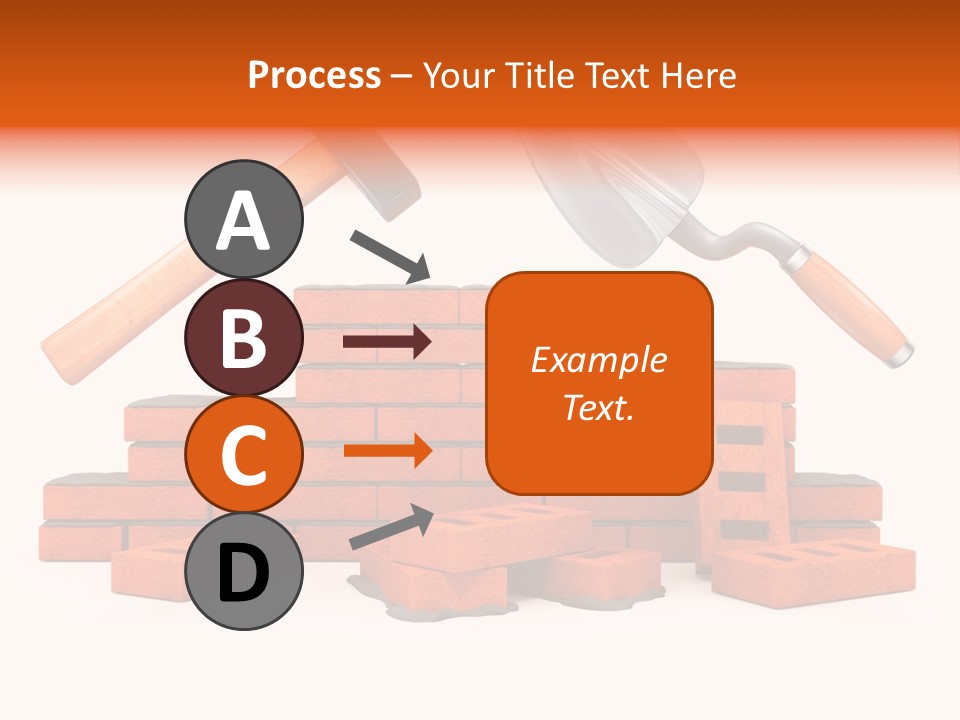 Process – Your Title Text Here

A

B

C

D

Example Text.